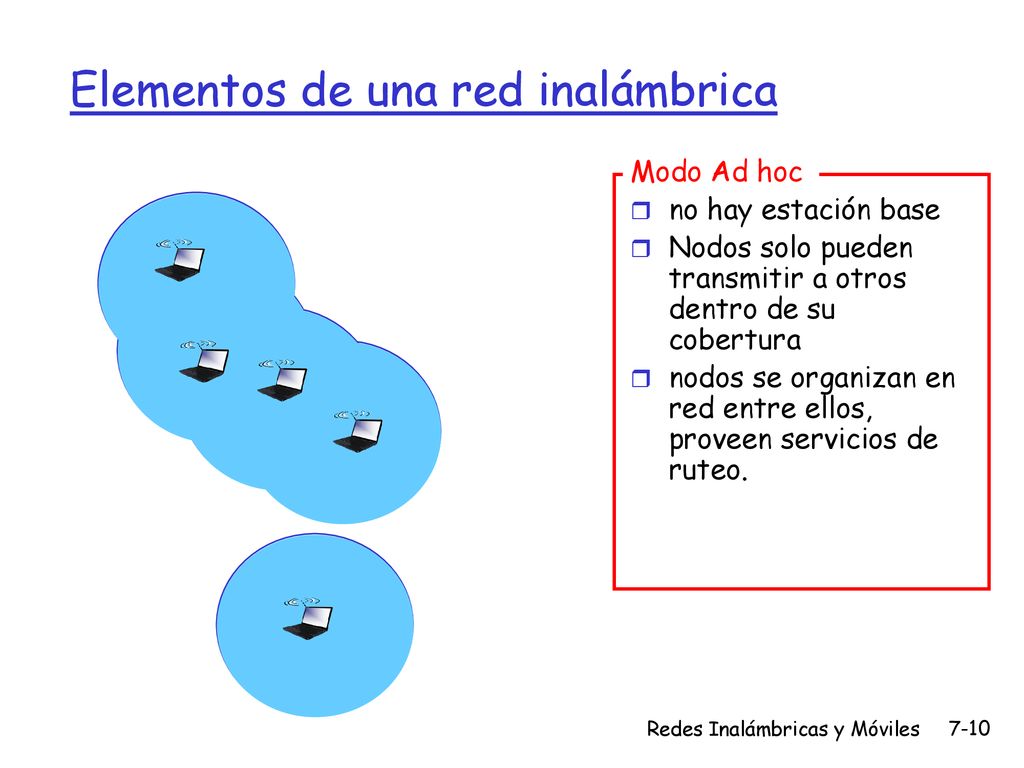 Elementos de una red inalámbrica

Modo Ad hoc
no hay estación base
Nodos solo pueden transmitir a otros dentro de su cobertura
nodos se organizan en red entre ellos, proveen servicios de ruteo.

Redes Inalámbricas y Móviles 7-10